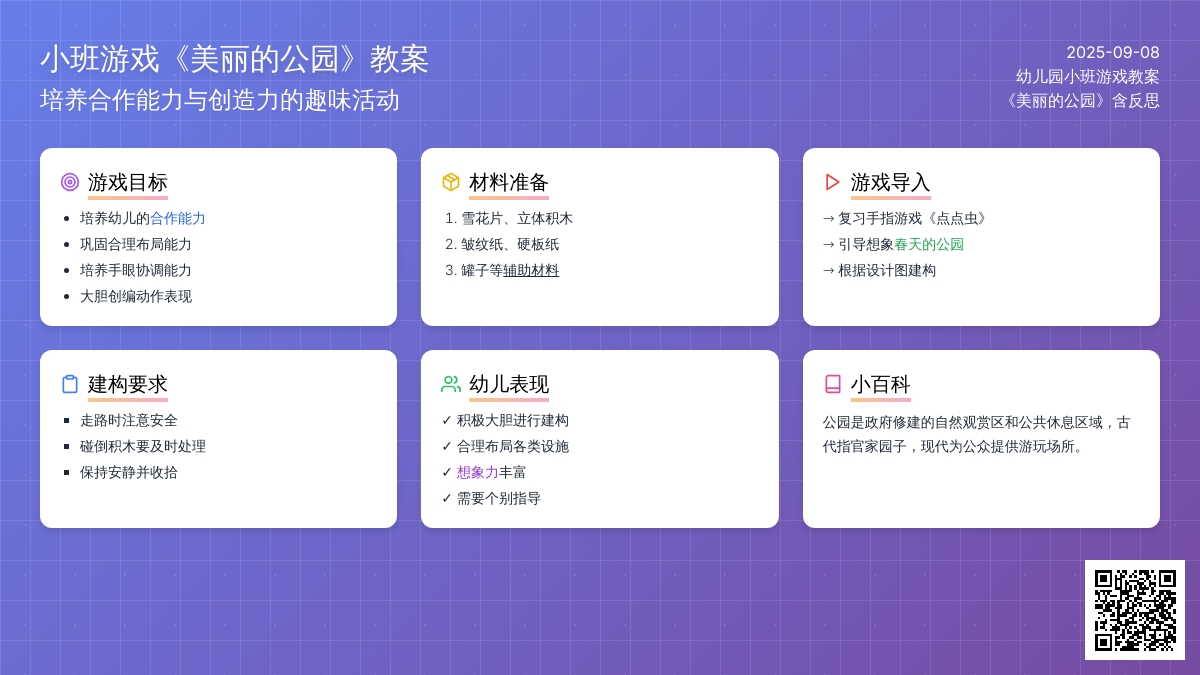 小班游戏《美丽的公园》教案
培养合作能力与创造力的趣味活动

2025-09-08
幼儿园小班游戏教案
《美丽的公园》含反思

游戏目标
- 培养幼儿的合作能力
- 巩固合理布局能力
- 培养手眼协调能力
- 大胆创编动作表现

材料准备
1. 雪花片、立体积木
2. 皱纹纸、硬板纸
3. 罐子等辅助材料

游戏导入
→ 复习手指游戏《点点虫》
→ 引导想象春天的公园
→ 根据设计图建构

建构要求
- 走路时注意安全
- 碰倒积木要及时处理
- 保持安静并收拾

幼儿表现
✓ 积极大胆进行建构
✓ 合理布局各类设施
✓ 想象力丰富
✓ 需要个别指导

小百科
公园是政府修建的自然观赏区和公共休息区域，古代指官家园子，现代为公众提供游玩场所。